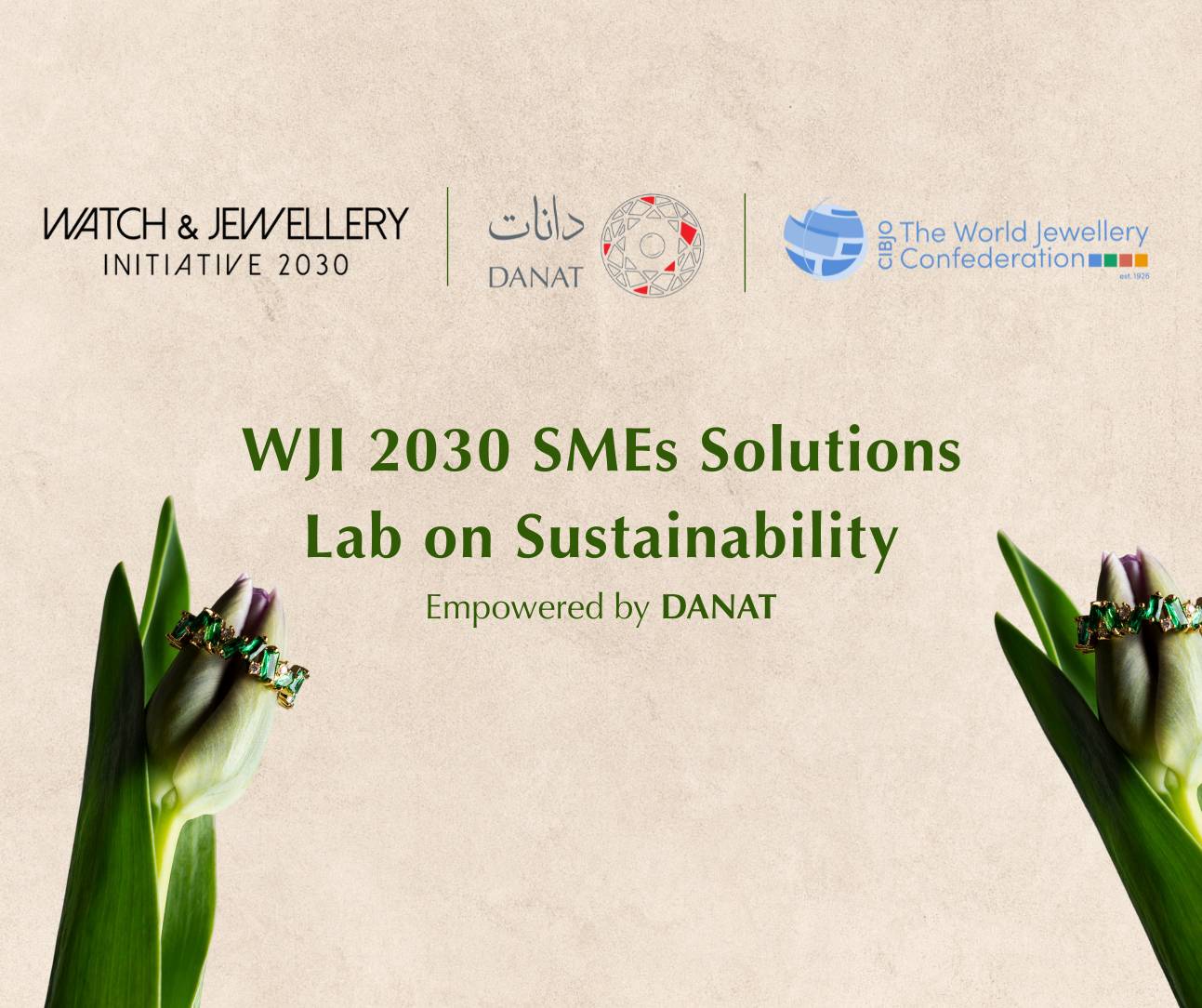 WATCH & JEWELLERY
INITIATIVE 2030

دانات
DANAT

CIBJO The World Jewellery Confederation
est. 1926

WJI 2030 SMEs Solutions Lab on Sustainability

Empowered by DANAT